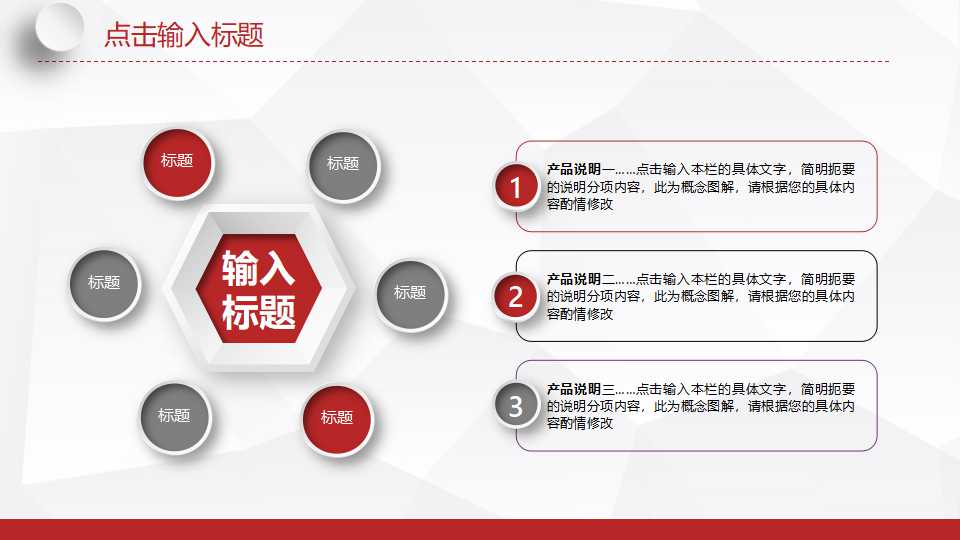 点击输入标题

标题

标题

标题

输入标题

标题

标题

标题

1 产品说明一……点击输入本栏的具体文字，简明扼要的说明分项内容，此为概念图解，请根据您的具体内容酌情修改

2 产品说明二……点击输入本栏的具体文字，简明扼要的说明分项内容，此为概念图解，请根据您的具体内容酌情修改

3 产品说明三……点击输入本栏的具体文字，简明扼要的说明分项内容，此为概念图解，请根据您的具体内容酌情修改